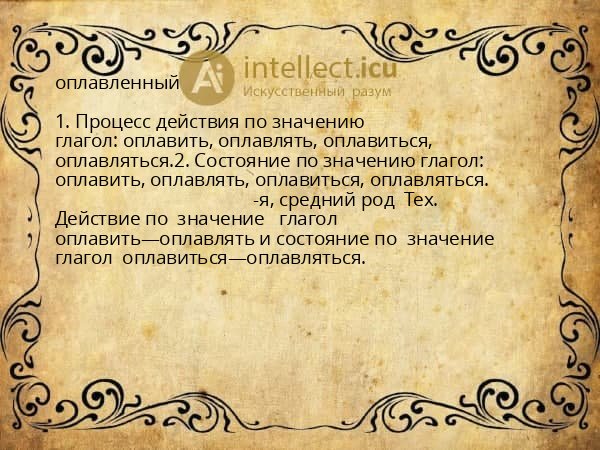 оплавленный

Ai intellect.icu
Искусственный разум

1. Процесс действия по значению глагол: оплавить, оплавлять, оплавиться, оплавляться.2. Состояние по значению глагол: оплавить, оплавлять, оплавиться, оплавляться.
-я, средний род Тех.
Действие по значение глагол оплавить—оплавлять и состояние по значение глагол оплавиться—оплавляться.